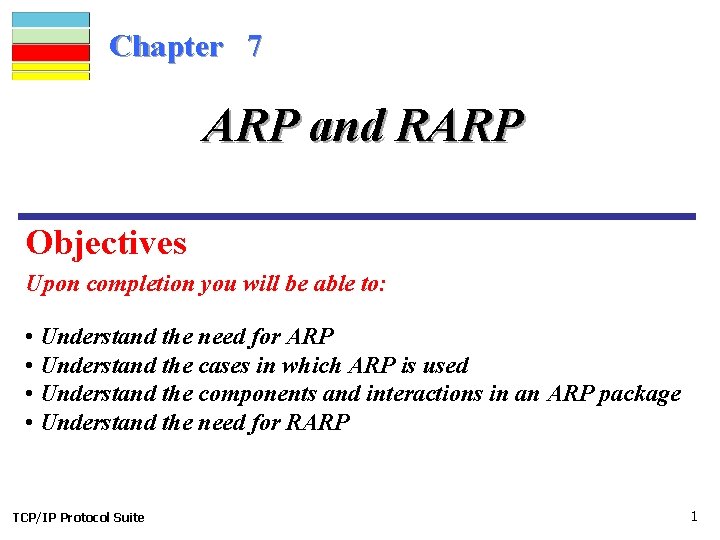 Chapter 7

ARP and RARP

Objectives

Upon completion you will be able to:

• Understand the need for ARP
• Understand the cases in which ARP is used
• Understand the components and interactions in an ARP package
• Understand the need for RARP

TCP/IP Protocol Suite

1